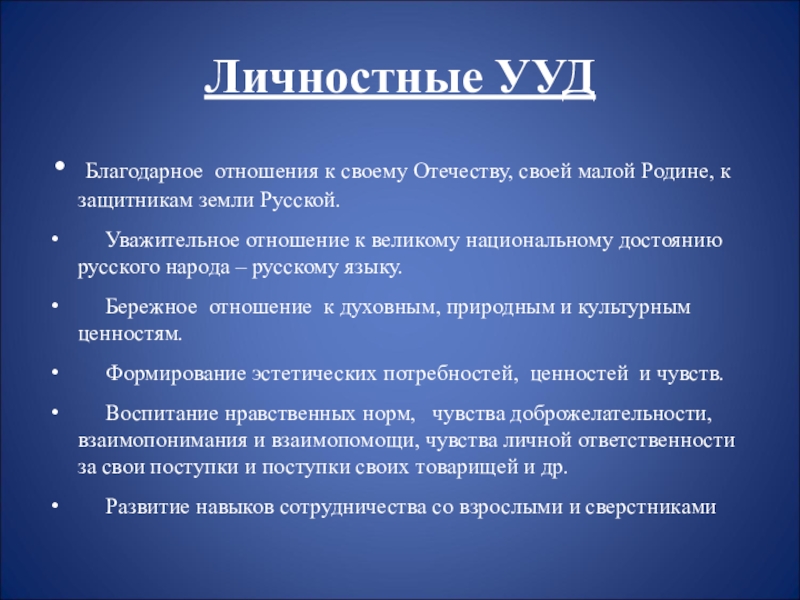 Личностные УУД

• Благодарное отношения к своему Отечеству, своей малой Родине, к защитникам земли Русской.

• Уважительное отношение к великому национальному достоянию русского народа – русскому языку.

• Бережное отношение к духовным, природным и культурным ценностям.

• Формирование эстетических потребностей, ценностей и чувств.

• Воспитание нравственных норм, чувства доброжелательности, взаимопонимания и взаимопомощи, чувства личной ответственности за свои поступки и поступки своих товарищей и др.

• Развитие навыков сотрудничества со взрослыми и сверстниками